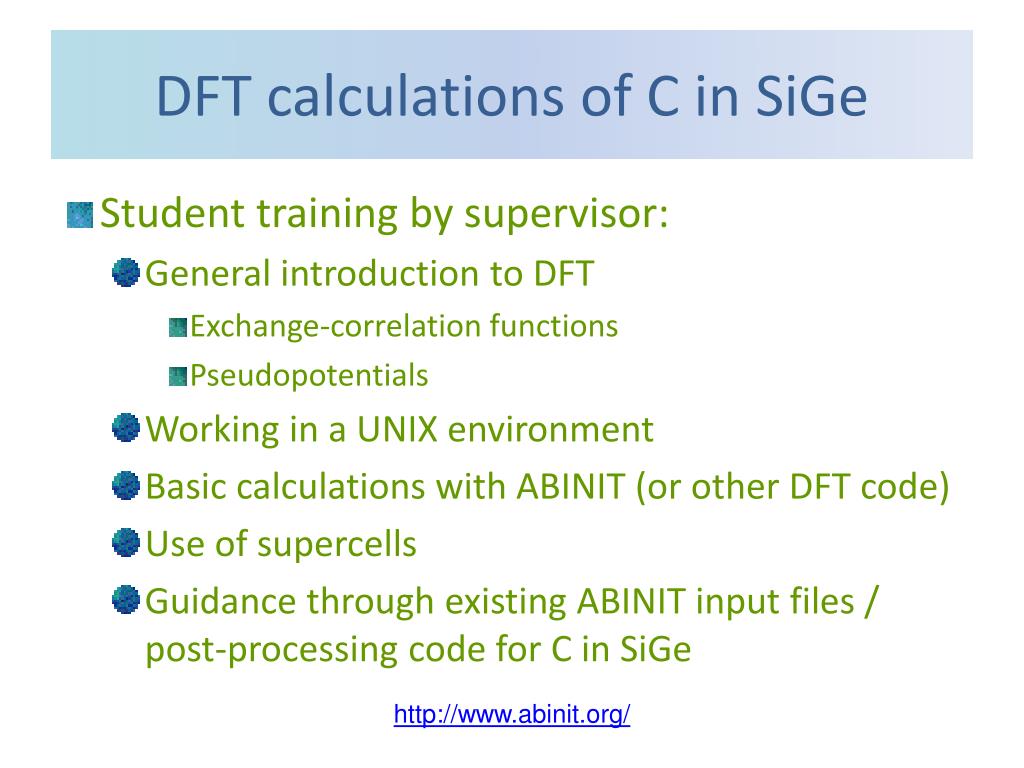 DFT calculations of C in SiGe

Student training by supervisor:

General introduction to DFT

Exchange-correlation functions

Pseudopotentials

Working in a UNIX environment

Basic calculations with ABINIT (or other DFT code)

Use of supercells

Guidance through existing ABINIT input files / post-processing code for C in SiGe

http://www.abinit.org/